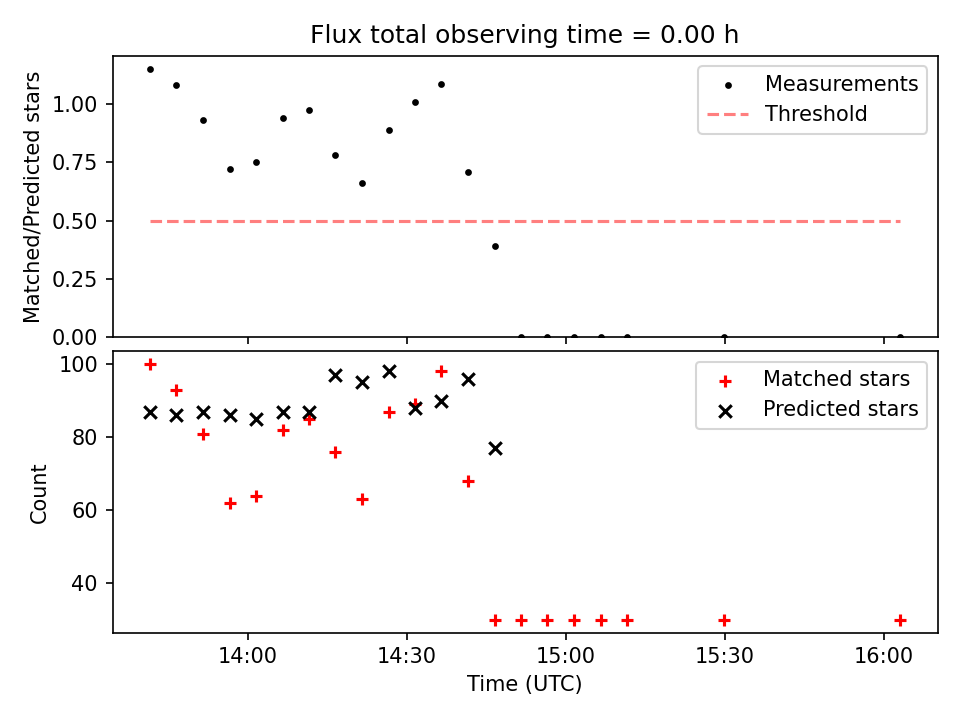 Flux total observing time = 0.00 h

Matched/Predicted stars

1.00
0.75
0.50
0.25
0.00

Measurements
Threshold

Count

100
80
60
40

Matched stars
Predicted stars

14:00
14:30
15:00
15:30
16:00

Time (UTC)